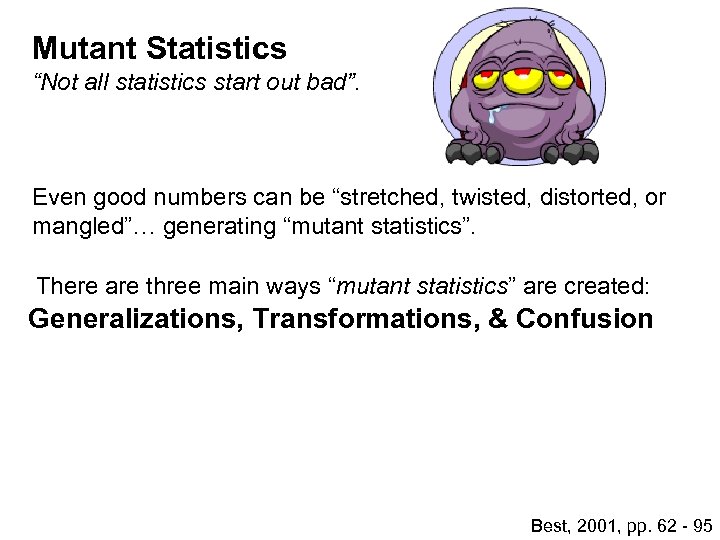 Mutant Statistics
“Not all statistics start out bad”.

Even good numbers can be “stretched, twisted, distorted, or mangled”… generating “mutant statistics”.

There are three main ways “mutant statistics” are created:
Generalizations, Transformations, & Confusion

Best, 2001, pp. 62 - 95